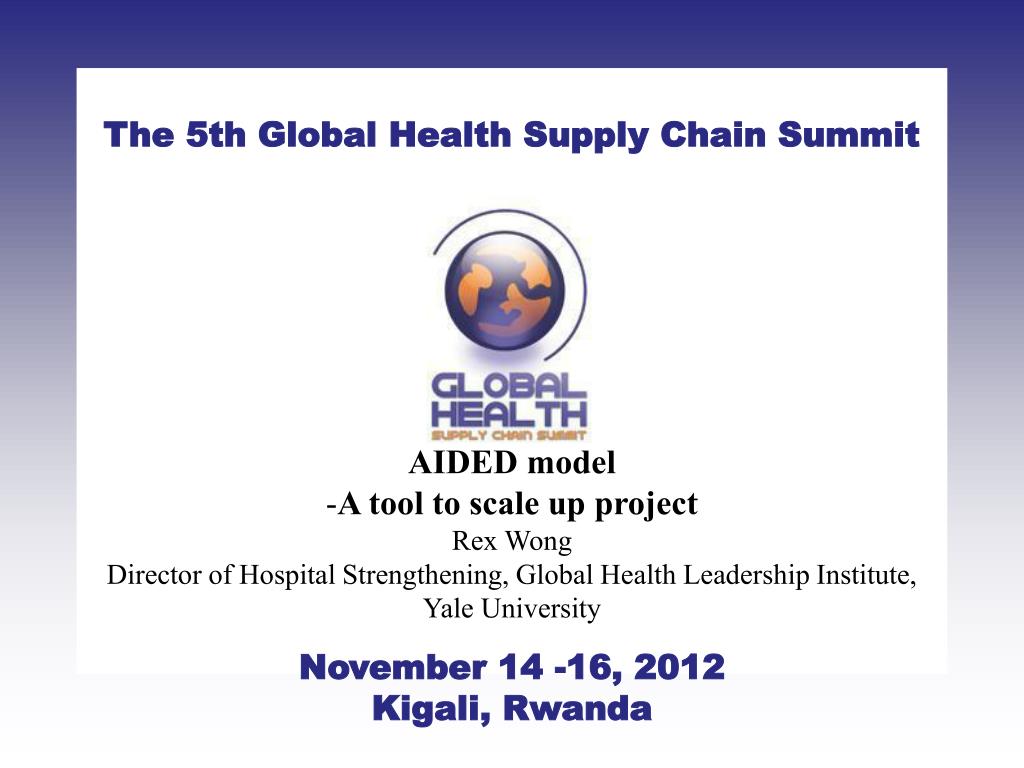 The 5th Global Health Supply Chain Summit

GLOBAL HEALTH
SUPPLY CHAIN SUMMIT

AIDED model
-A tool to scale up project
Rex Wong
Director of Hospital Strengthening, Global Health Leadership Institute, Yale University

November 14 -16, 2012
Kigali, Rwanda